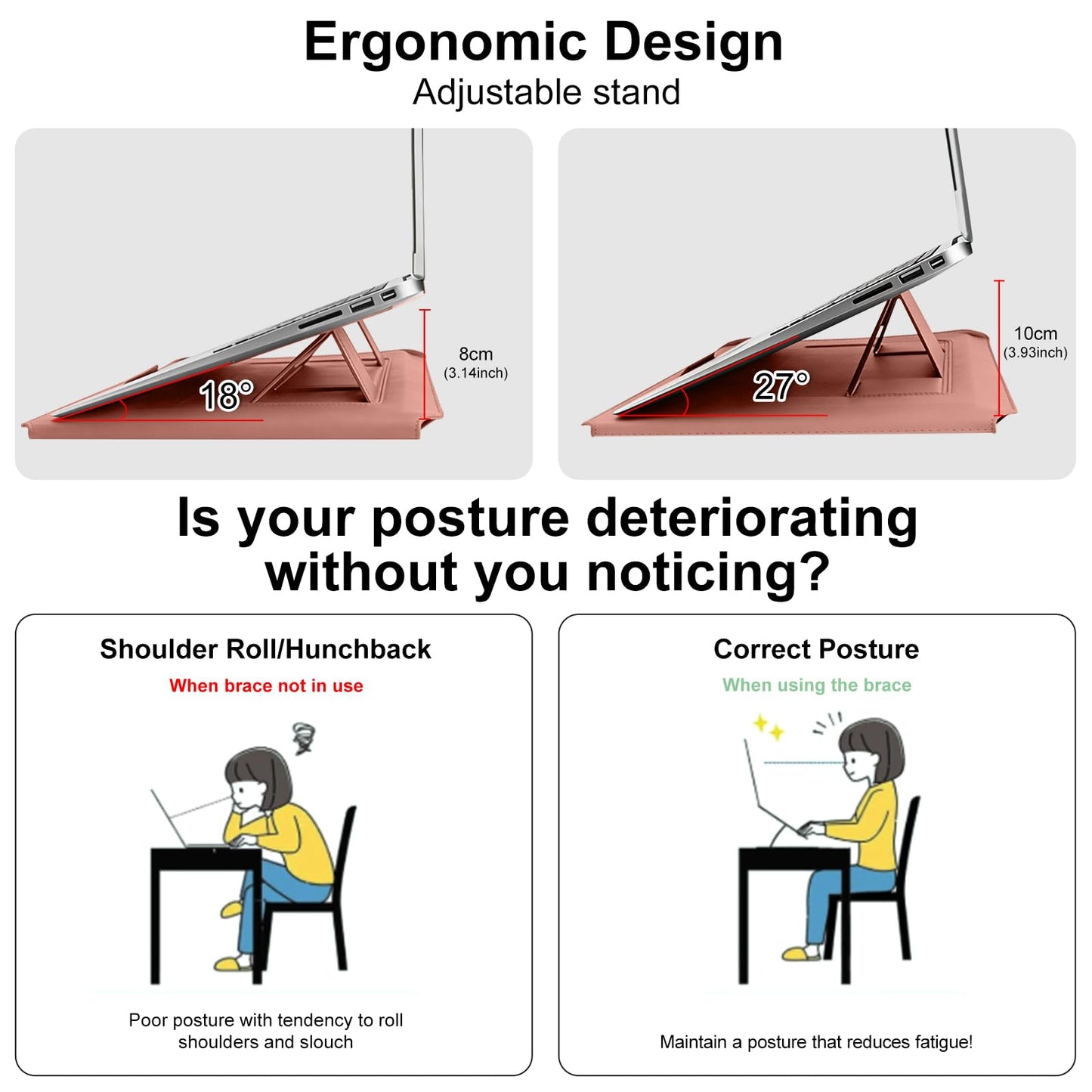 Ergonomic Design
Adjustable stand

18°

8cm
(3.14inch)

27°

10cm
(3.93inch)

Is your posture deteriorating without you noticing?

Shoulder Roll/Hunchback
When brace not in use

Poor posture with tendency to roll shoulders and slouch

Correct Posture
When using the brace

Maintain a posture that reduces fatigue!